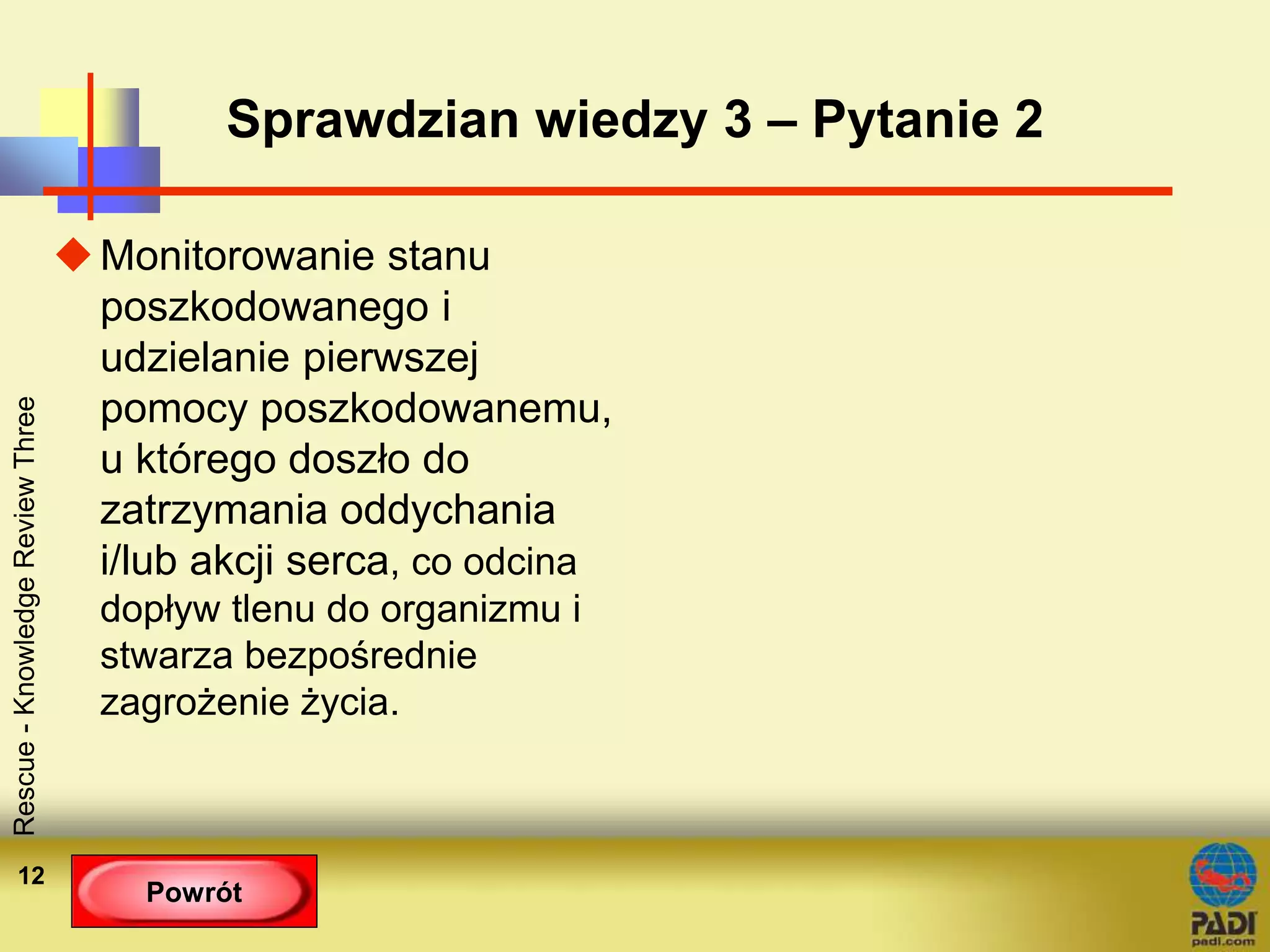 Sprawdzian wiedzy 3 – Pytanie 2

Monitorowanie stanu poszkodowanego i udzielanie pierwszej pomocy poszkodowanemu, u którego doszło do zatrzymania oddychania i/lub akcji serca, co odcina dopływ tlenu do organizmu i stwarza bezpośrednie zagrożenie życia.

Rescue - Knowledge Review Three

12

Powrót

PADI
padi.com